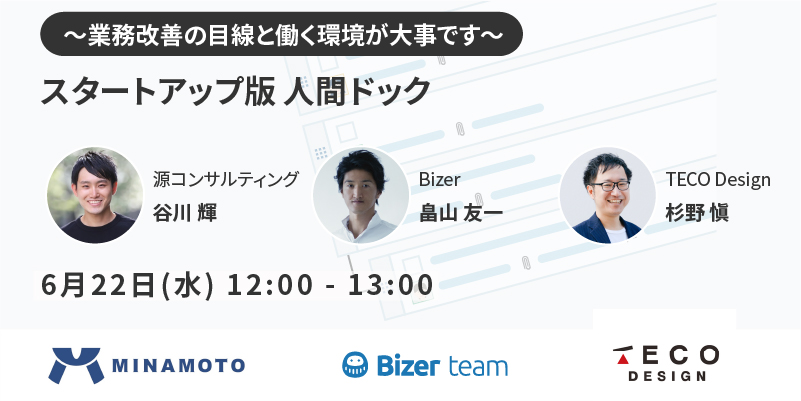 ～業務改善の目線と働く環境が大事です～

スタートアップ版 人間ドック

源コンサルティング
谷川 輝

Bizer
畠山 友一

TECO Design
杉野 愼

6月22日(水) 12:00 - 13:00

MINAMOTO

Bizer team

TECO DESIGN